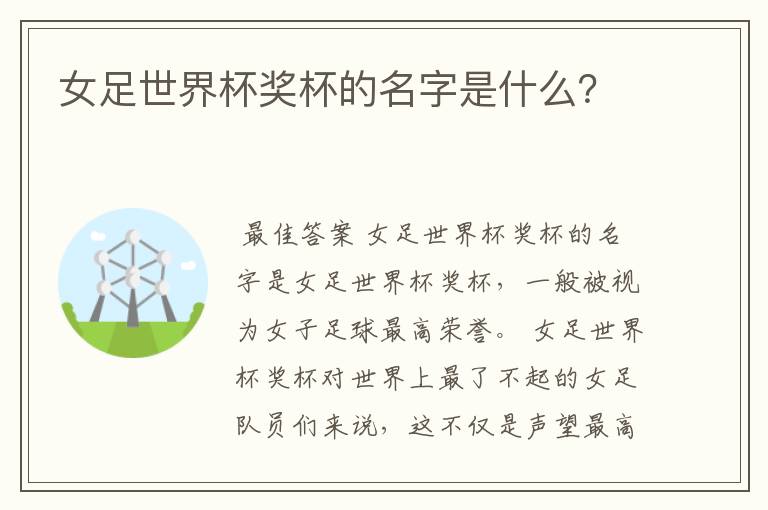 女足世界杯奖杯的名字是什么?

最佳答案 女足世界杯奖杯的名字是女足世界杯奖杯，一般被视为女子足球最高荣誉。 女足世界杯奖杯对世界上最了不起的女足队员们来说，这不仅是声望最高